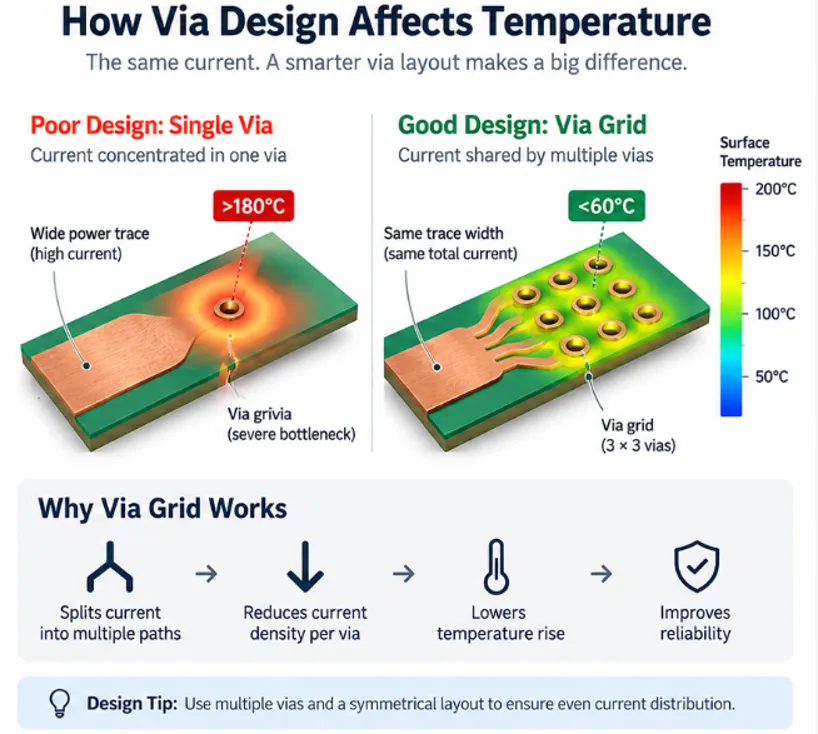 How Via Design Affects Temperature

The same current. A smarter via layout makes a big difference.

Poor Design: Single Via
Current concentrated in one via

>180°C

Wide power trace (high current)

Via grivia (severe bottleneck)

Good Design: Via Grid
Current shared by multiple vias

<60°C

Same trace width (same total current)

Via grid (3 × 3 vias)

Surface Temperature
200°C
150°C
100°C
50°C

Why Via Grid Works

Splits current into multiple paths → Reduces current density per via → Lowers temperature rise → Improves reliability

Design Tip: Use multiple vias and a symmetrical layout to ensure even current distribution.